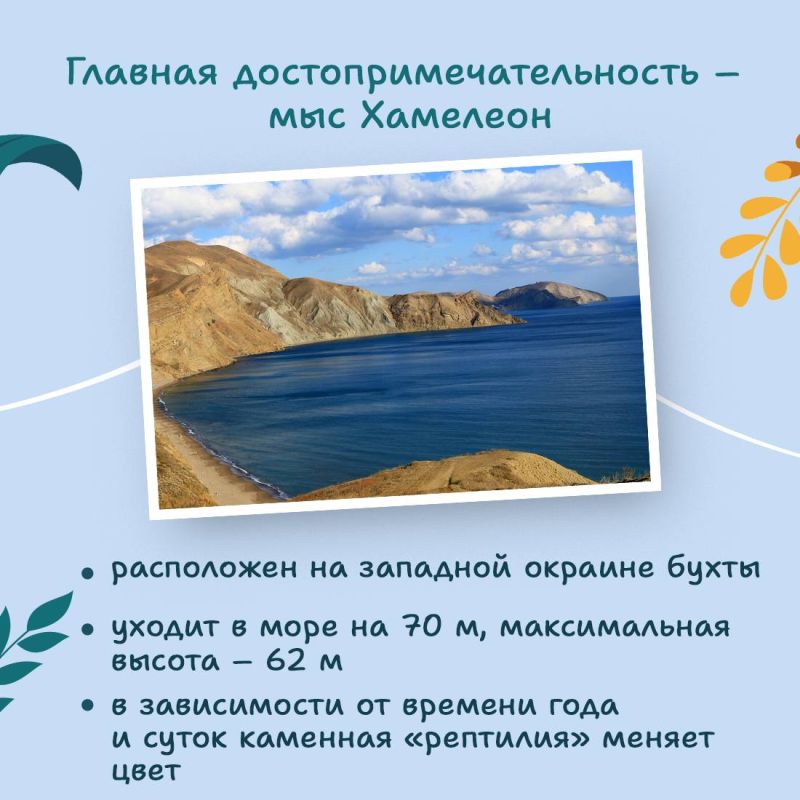 Главная достопримечательность – мыс Хамелеон

• расположен на западной окраине бухты

• уходит в море на 70 м, максимальная высота – 62 м

• в зависимости от времени года и суток каменная «рептилия» меняет цвет